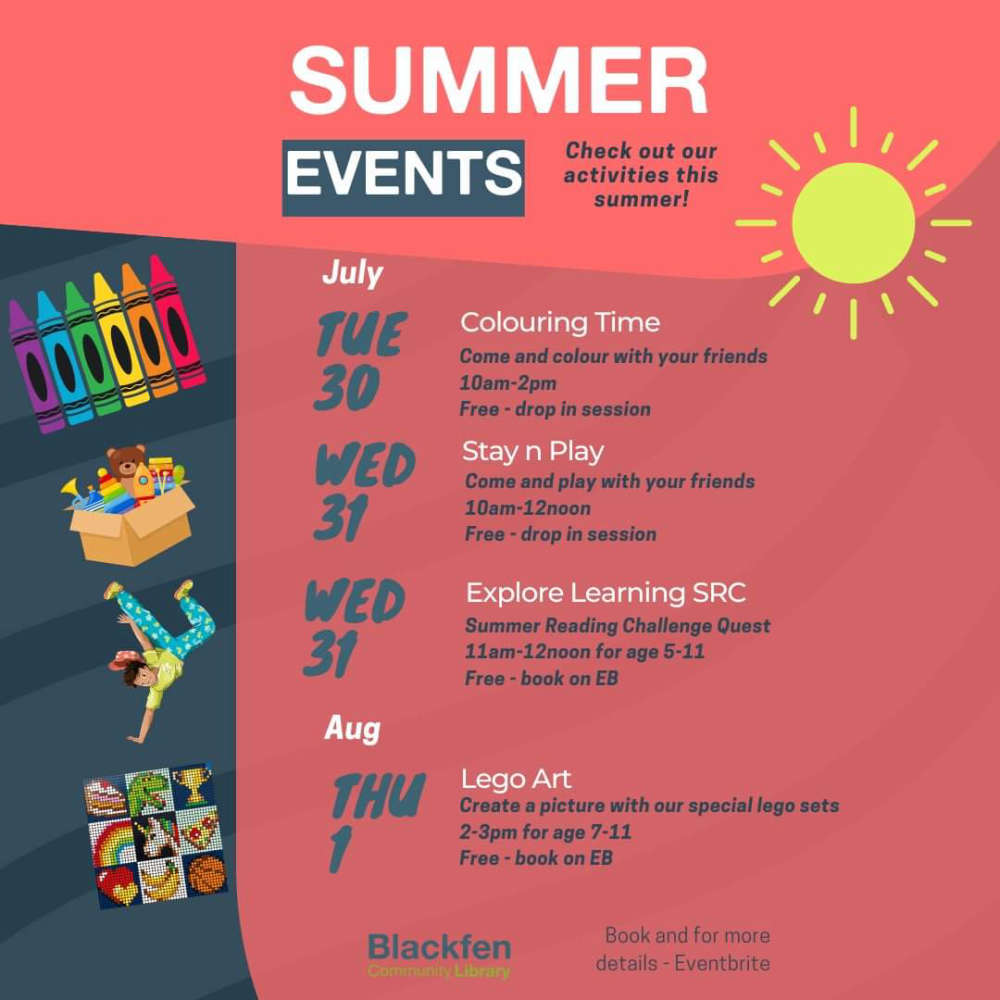 SUMMER

EVENTS

Check out our activities this summer!

July

TUE 30

Colouring Time
Come and colour with your friends
10am-2pm
Free - drop in session

WED 31

Stay n Play
Come and play with your friends
10am-12noon
Free - drop in session

WED 31

Explore Learning SRC
Summer Reading Challenge Quest
11am-12noon for age 5-11
Free - book on EB

Aug

THU 1

Lego Art
Create a picture with our special lego sets
2-3pm for age 7-11
Free - book on EB

Blackfen
Community Library

Book and for more details - Eventbrite